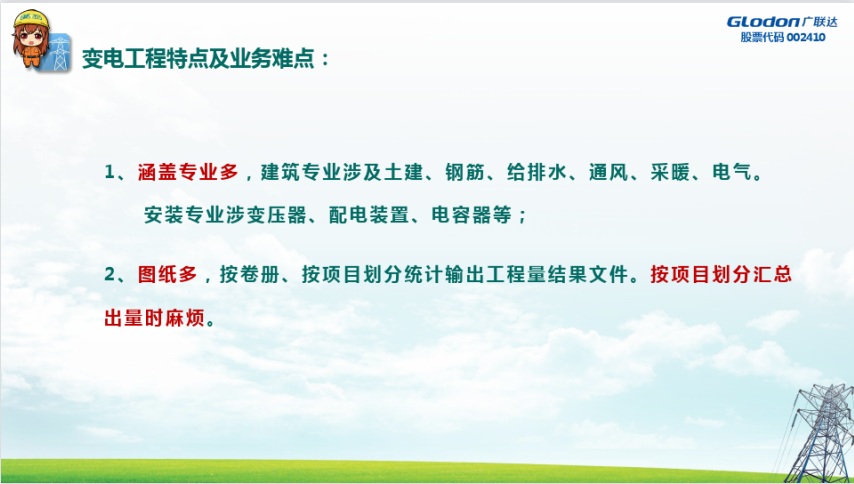 Glodon广联达
股票代码 002410

变电工程特点及业务难点：

1、涵盖专业多，建筑专业涉及土建、钢筋、给排水、通风、采暖、电气。安装专业涉变压器、配电装置、电容器等；

2、图纸多，按卷册、按项目划分统计输出工程量结果文件。按项目划分汇总出量时麻烦。